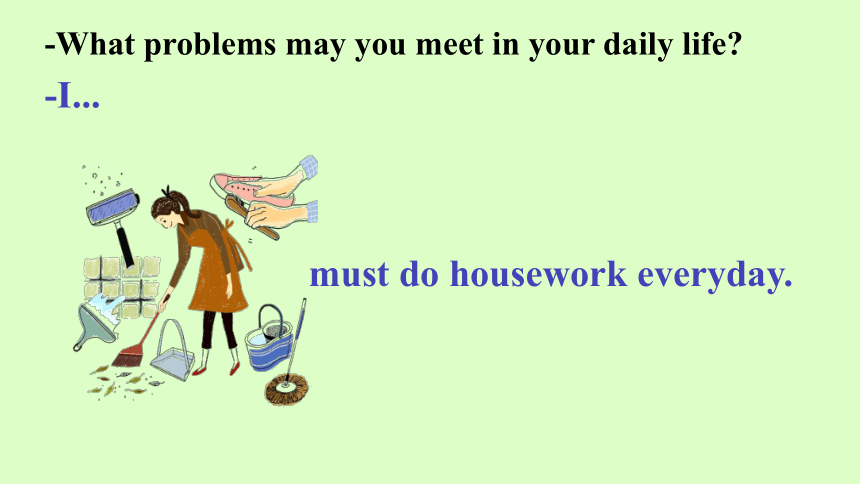 -What problems may you meet in your daily life?

-I...

must do housework everyday.